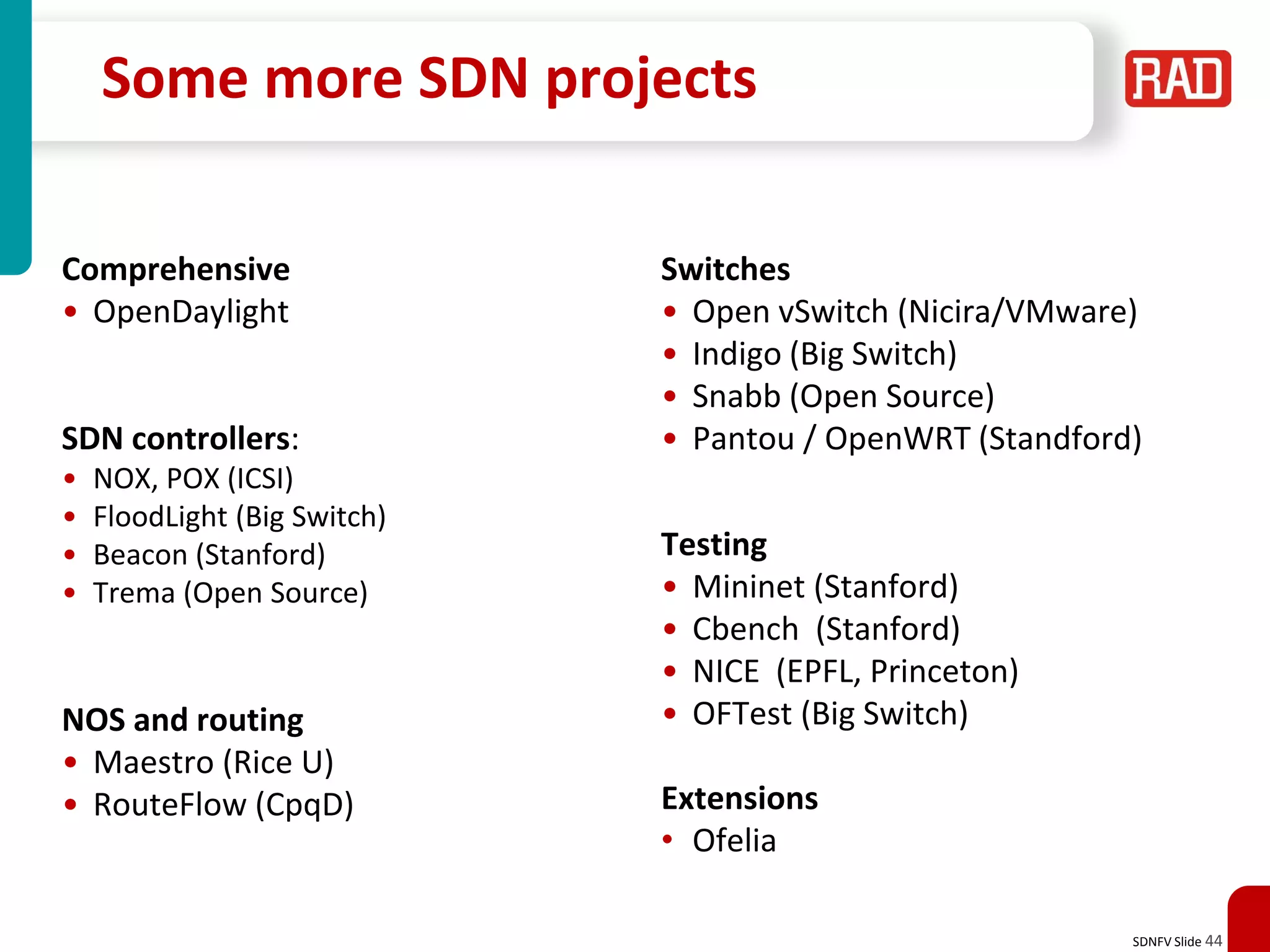 Some more SDN projects

RAD

Comprehensive
• OpenDaylight

SDN controllers:
• NOX, POX (ICSI)
• FloodLight (Big Switch)
• Beacon (Stanford)
• Trema (Open Source)

NOS and routing
• Maestro (Rice U)
• RouteFlow (CpqD)

Switches
• Open vSwitch (Nicira/VMware)
• Indigo (Big Switch)
• Snabb (Open Source)
• Pantou / OpenWRT (Standford)

Testing
• Mininet (Stanford)
• Cbench (Stanford)
• NICE (EPFL, Princeton)
• OFTest (Big Switch)

Extensions
• Ofelia

SDNFV Slide 44